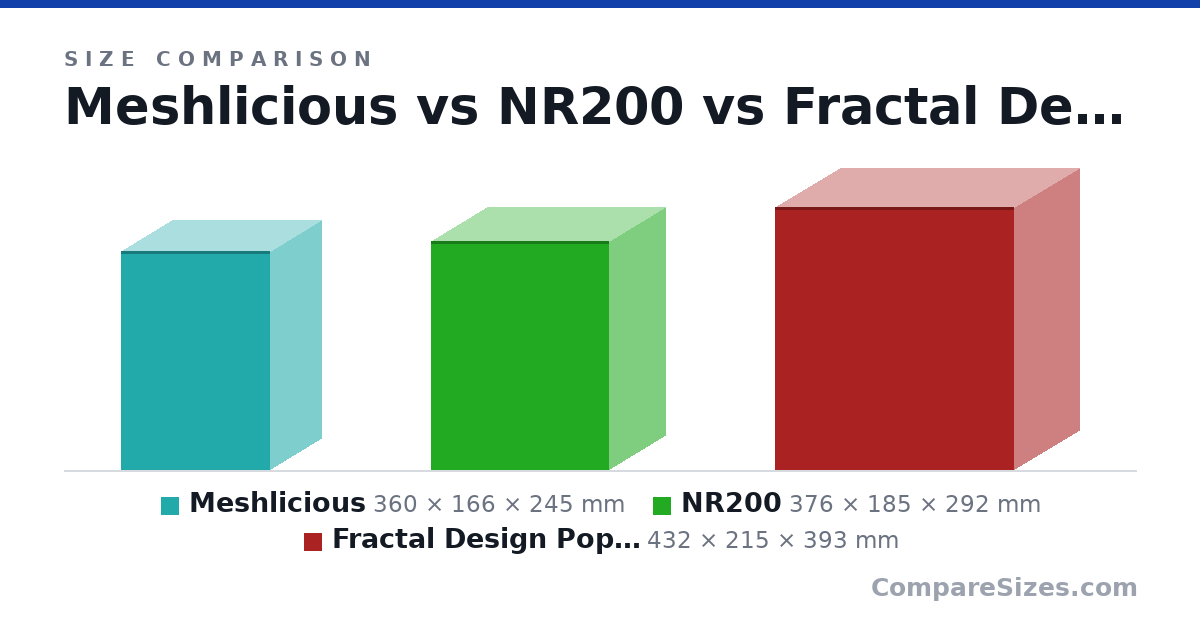 SIZE COMPARISON

Meshlicious vs NR200 vs Fractal De…

Meshlicious 360 × 166 × 245 mm NR200 376 × 185 × 292 mm
Fractal Design Pop… 432 × 215 × 393 mm

CompareSizes.com